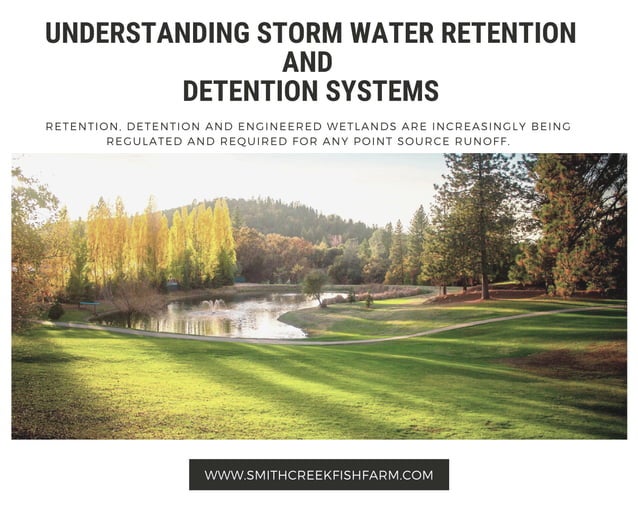 UNDERSTANDING STORM WATER RETENTION
AND
DETENTION SYSTEMS

RETENTION, DETENTION AND ENGINEERED WETLANDS ARE INCREASINGLY BEING REGULATED AND REQUIRED FOR ANY POINT SOURCE RUNOFF.

WWW.SMITHCREEKFISHFARM.COM